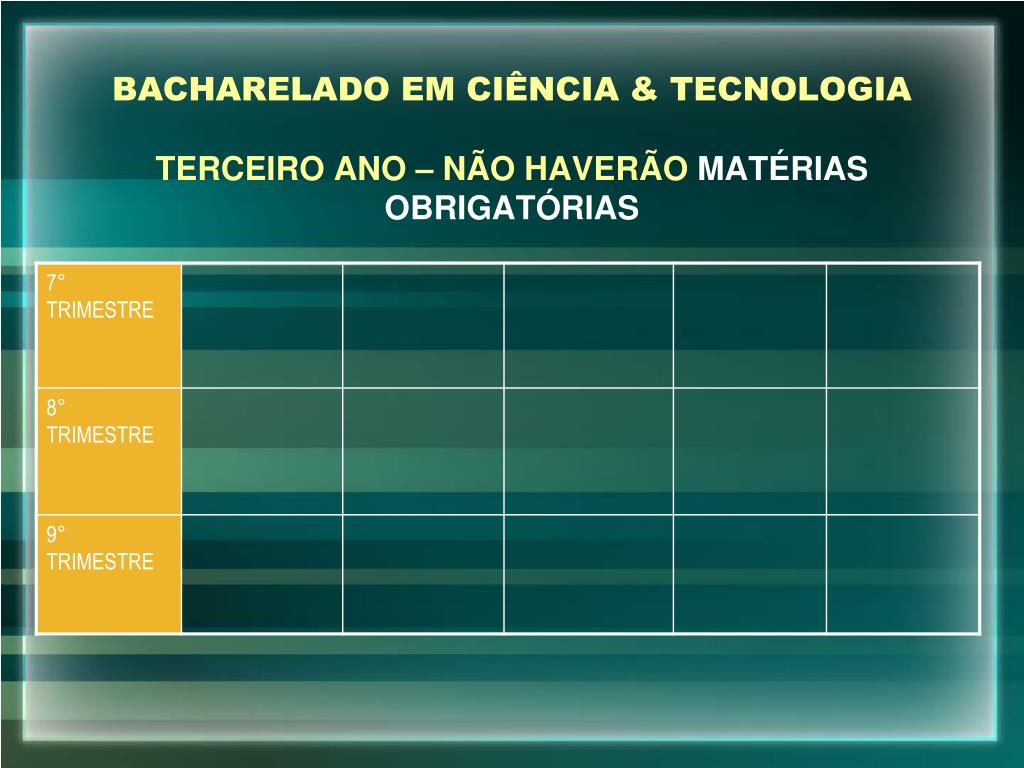 BACHARELADO EM CIÊNCIA & TECNOLOGIA

TERCEIRO ANO – NÃO HAVERÃO MATÉRIAS OBRIGATÓRIAS

| 7° TRIMESTRE | | | | | |
|---|---|---|---|---|---|
| 8° TRIMESTRE | | | | | |
| 9° TRIMESTRE | | | | | |